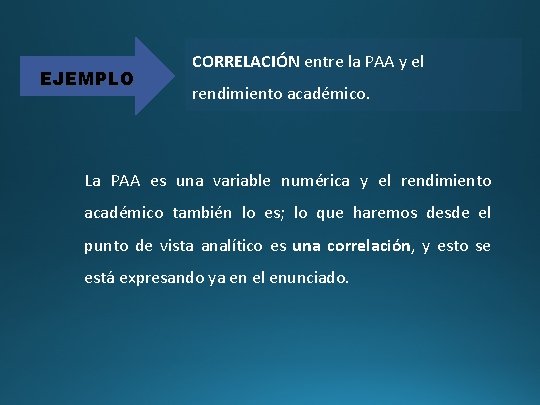 EJEMPLO

CORRELACIÓN entre la PAA y el rendimiento académico.

La PAA es una variable numérica y el rendimiento académico también lo es; lo que haremos desde el punto de vista analítico es una correlación, y esto se está expresando ya en el enunciado.